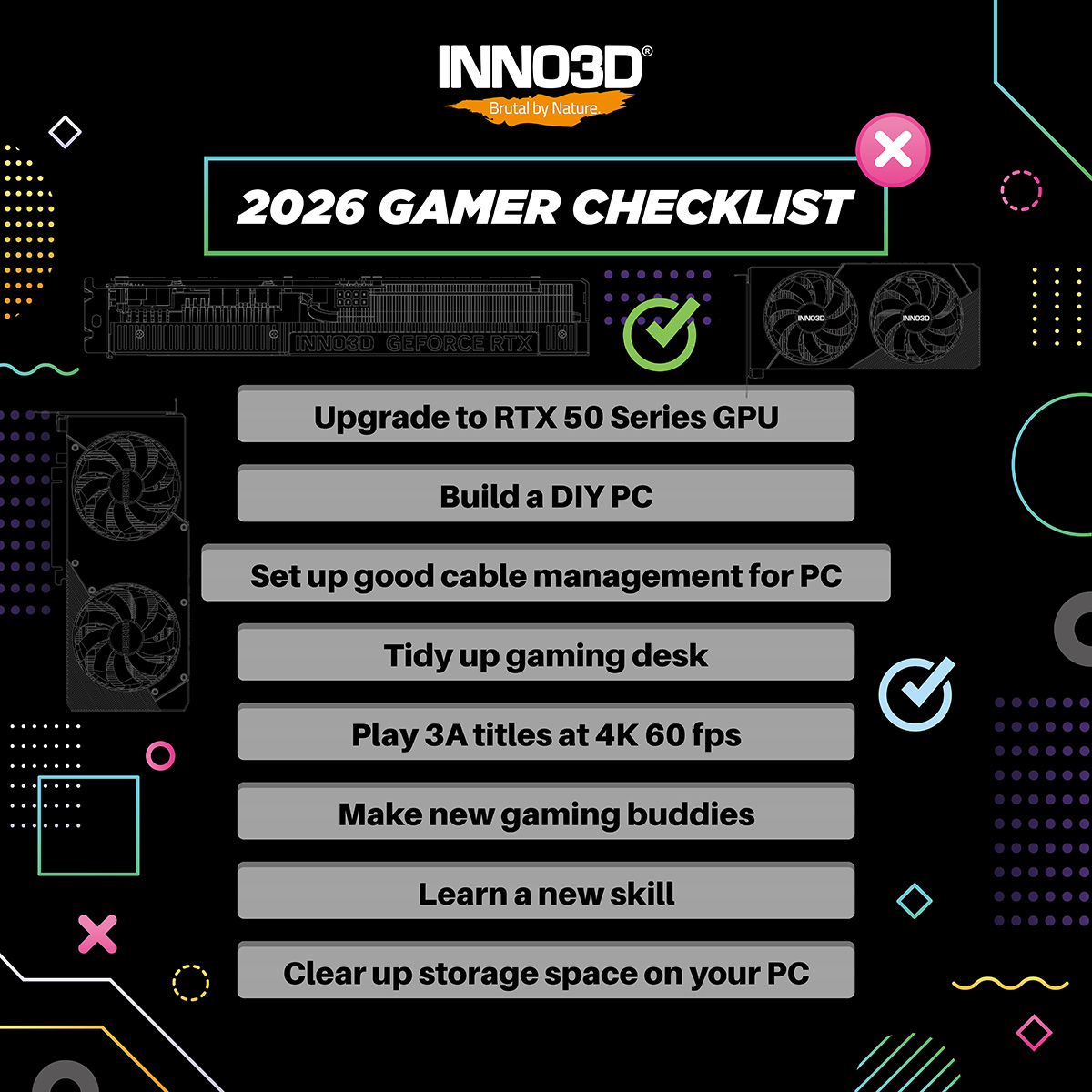 INNO3D®
Brutal by Nature.

2026 GAMER CHECKLIST

INNO3D GEFORCE RTX

INNO3D INNO3D

Upgrade to RTX 50 Series GPU

Build a DIY PC

Set up good cable management for PC

Tidy up gaming desk

Play 3A titles at 4K 60 fps

Make new gaming buddies

Learn a new skill

Clear up storage space on your PC